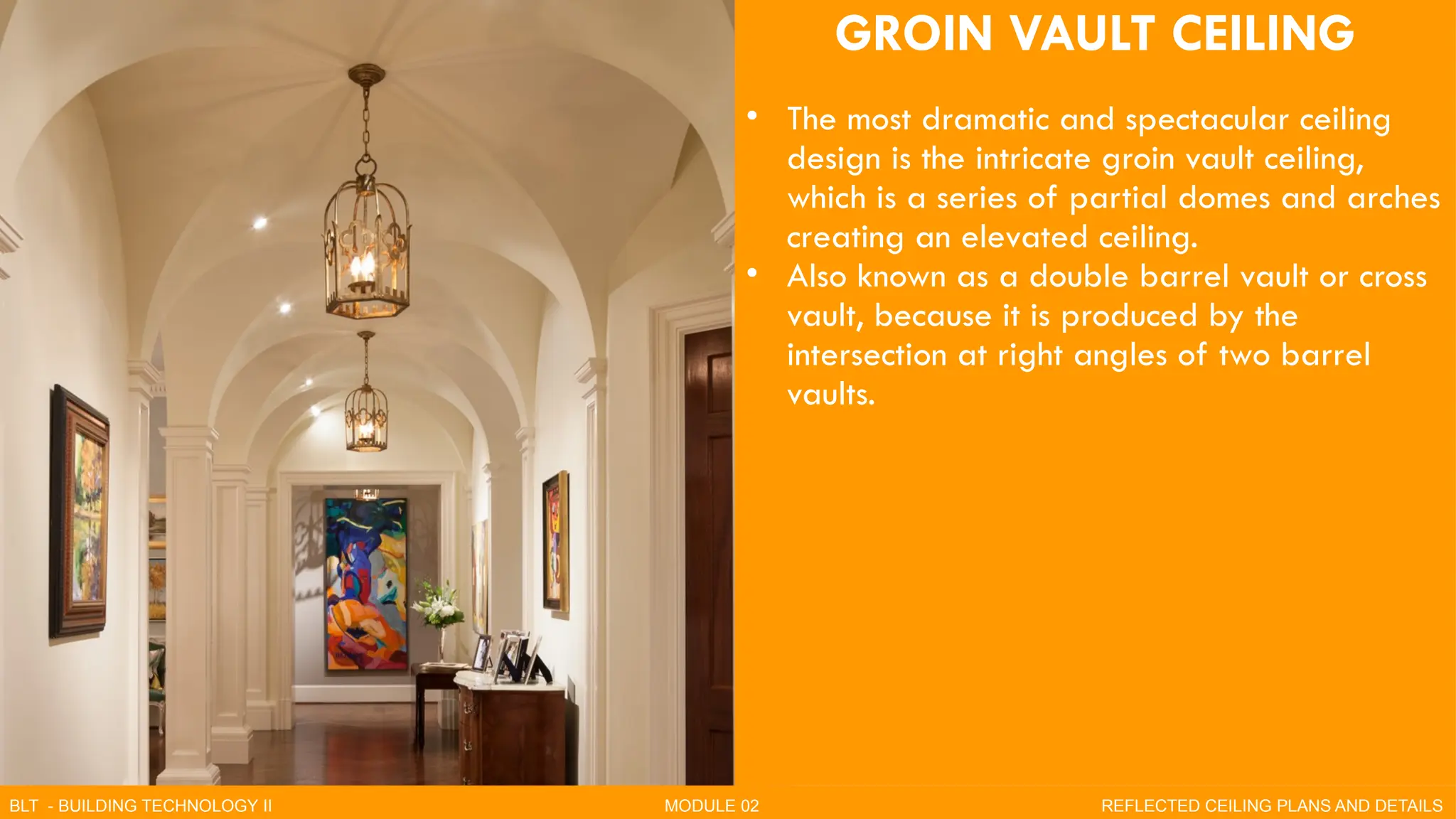 GROIN VAULT CEILING

• The most dramatic and spectacular ceiling design is the intricate groin vault ceiling, which is a series of partial domes and arches creating an elevated ceiling.
• Also known as a double barrel vault or cross vault, because it is produced by the intersection at right angles of two barrel vaults.

BLT - BUILDING TECHNOLOGY II
MODULE 02
REFLECTED CEILING PLANS AND DETAILS